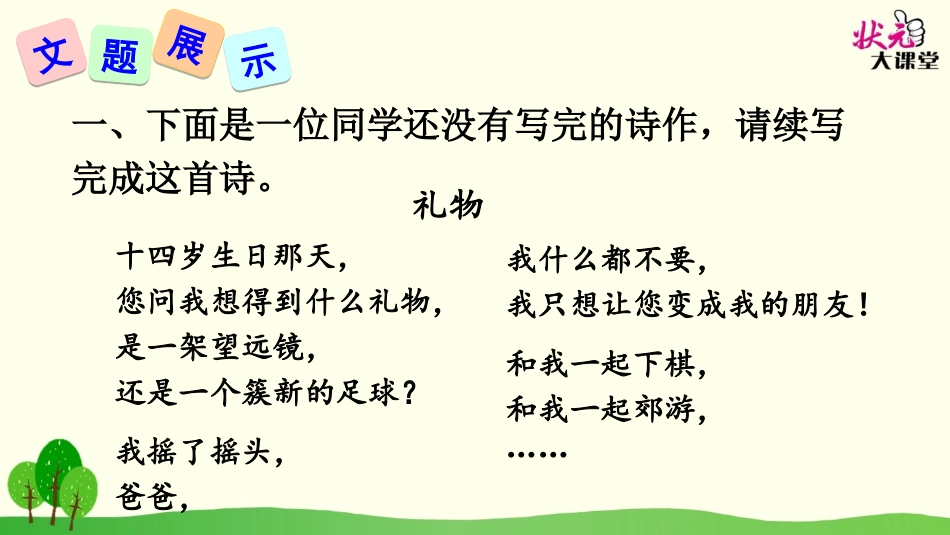 文题展示

状元大课堂

一、下面是一位同学还没有写完的诗作，请续写完成这首诗。

礼物

十四岁生日那天，
您问我想得到什么礼物，
是一架望远镜，
还是一个簇新的足球？

我摇了摇头，
爸爸，

我什么都不要，
我只想让您变成我的朋友！

和我一起下棋，
和我一起郊游，
……